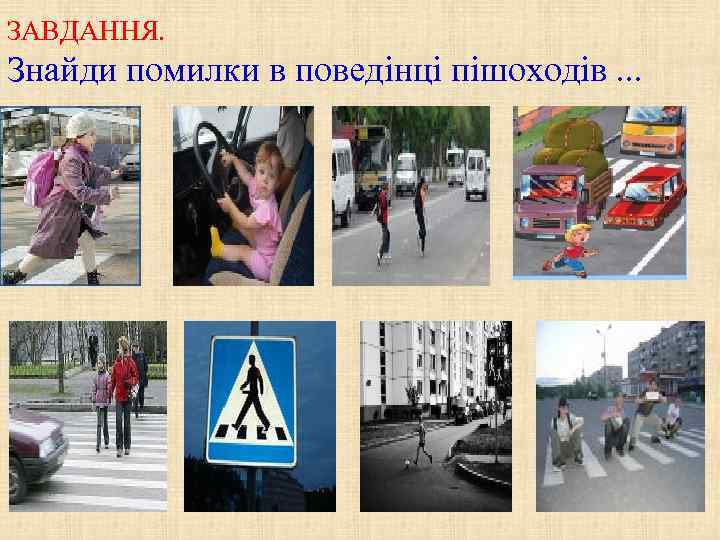 ЗАВДАННЯ.
Знайди помилки в поведінці пішоходів ...